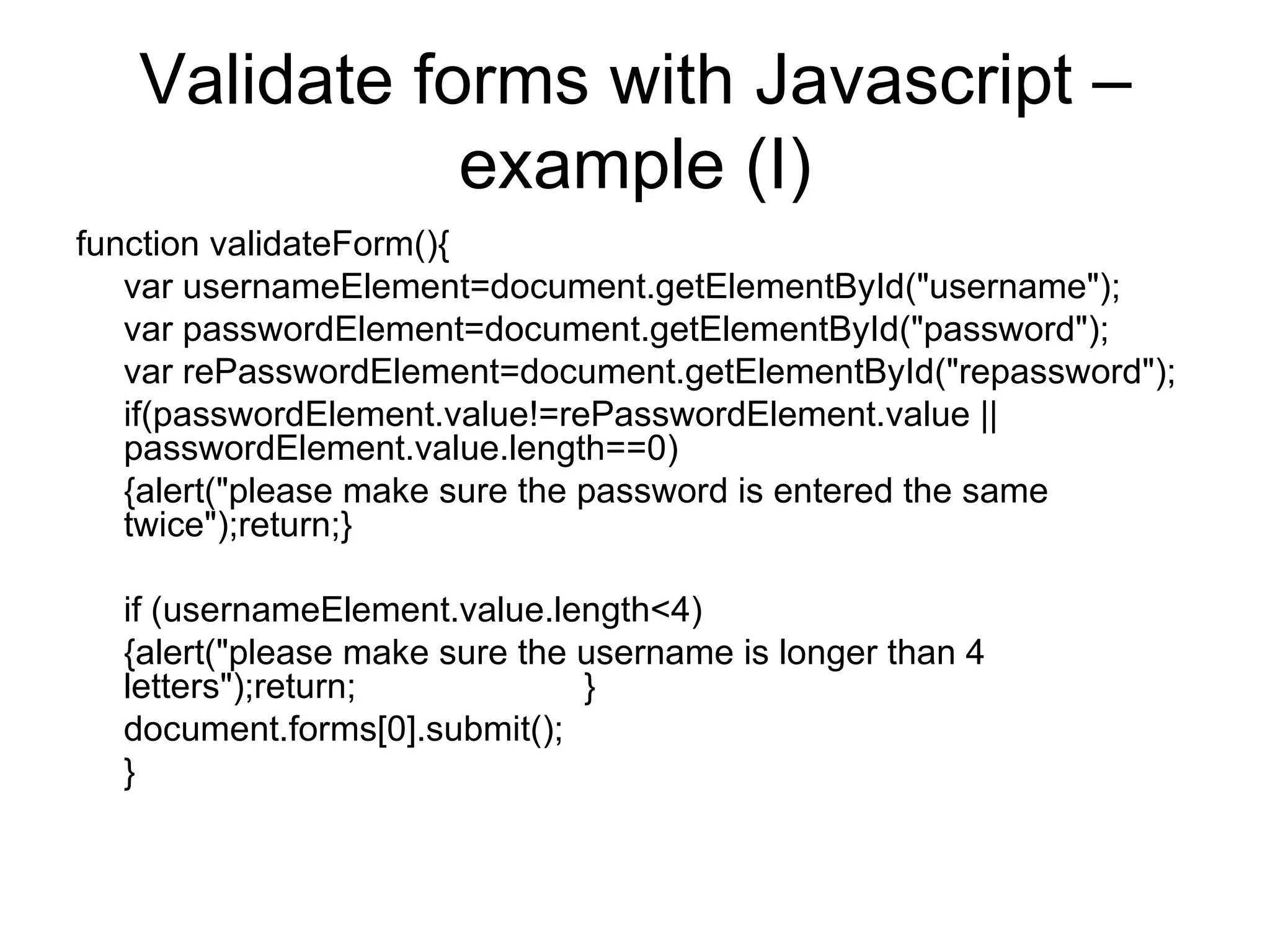 Validate forms with Javascript – example (I)

function validateForm(){
var usernameElement=document.getElementById("username");
var passwordElement=document.getElementById("password");
var rePasswordElement=document.getElementById("repassword");
if(passwordElement.value!=rePasswordElement.value || passwordElement.value.length==0)
{alert("please make sure the password is entered the same twice");return;}

if (usernameElement.value.length<4)
{alert("please make sure the username is longer than 4 letters");return; }
document.forms[0].submit();
}